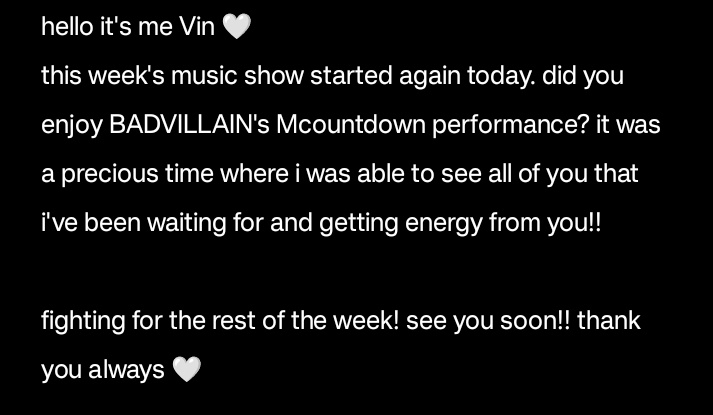 hello it's me Vin 🤍
this week's music show started again today. did you enjoy BADVILLAIN's Mcountdown performance? it was a precious time where i was able to see all of you that i've been waiting for and getting energy from you!!

fighting for the rest of the week! see you soon!! thank you always 🤍